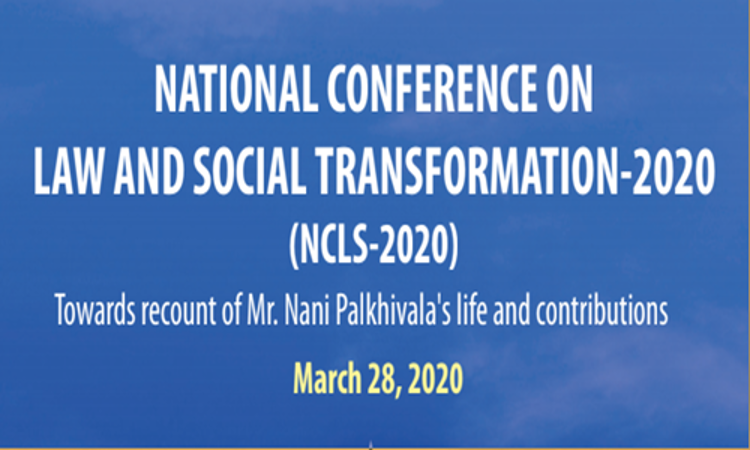 NATIONAL CONFERENCE ON
LAW AND SOCIAL TRANSFORMATION-2020
(NCLS-2020)

Towards recount of Mr. Nani Palkhivala's life and contributions

March 28, 2020